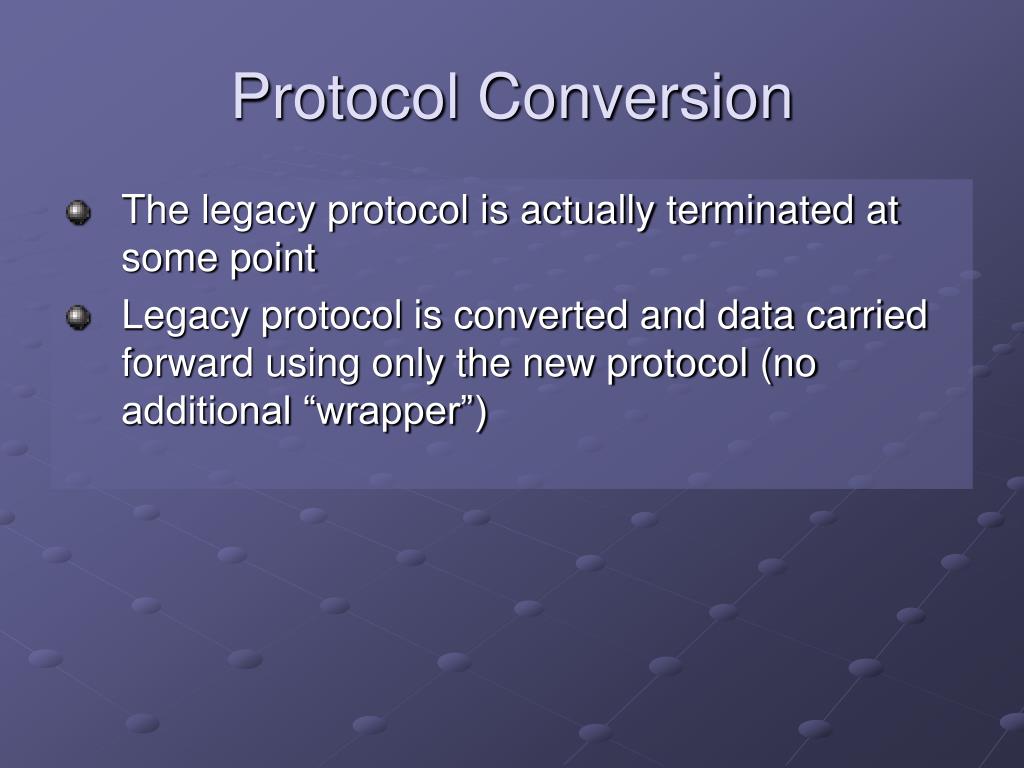 Protocol Conversion

The legacy protocol is actually terminated at some point

Legacy protocol is converted and data carried forward using only the new protocol (no additional “wrapper”)